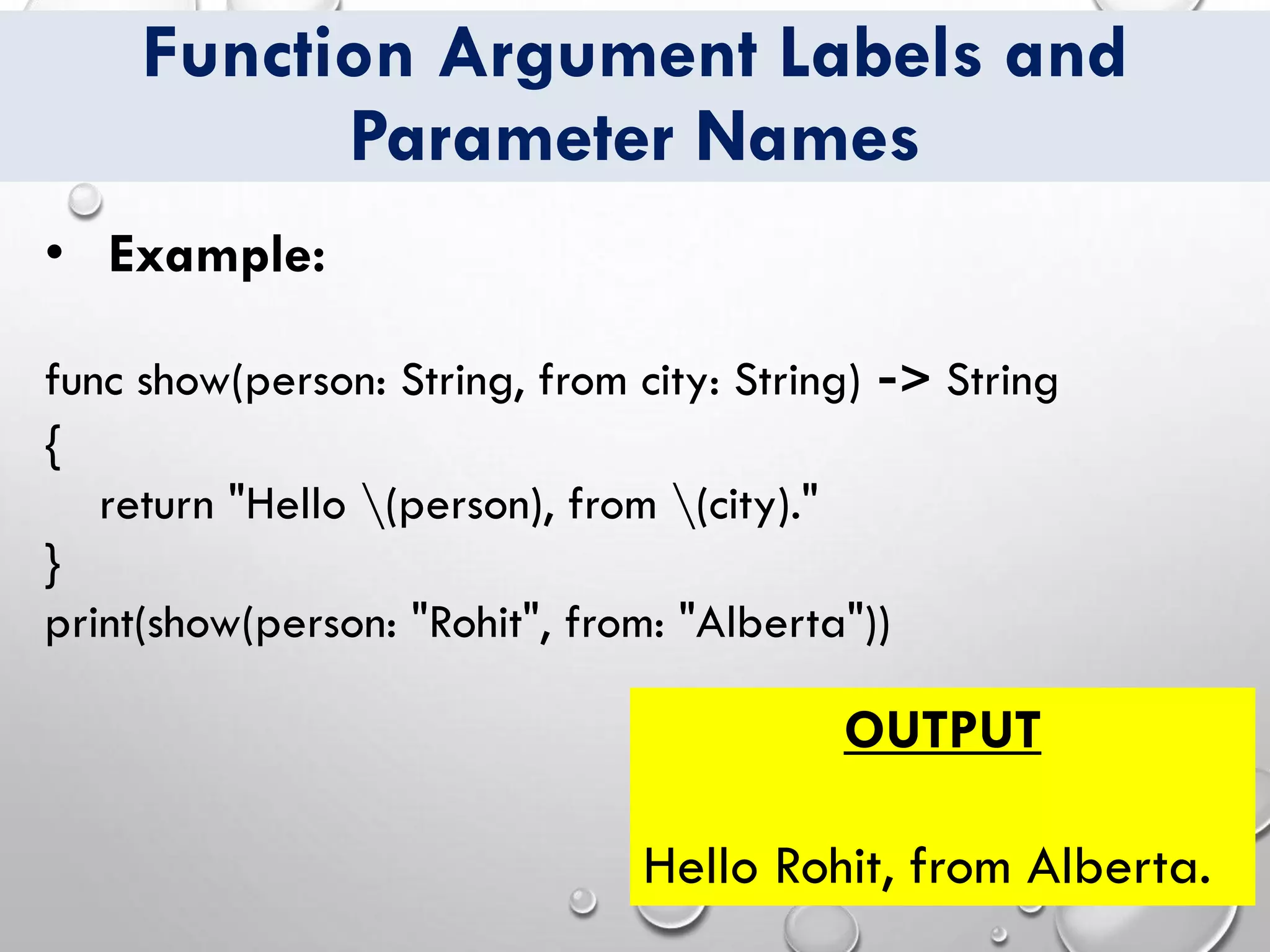 Function Argument Labels and Parameter Names

• Example:

func show(person: String, from city: String) -> String
{
return "Hello \(person), from \(city)."
}
print(show(person: "Rohit", from: "Alberta"))

OUTPUT

Hello Rohit, from Alberta.